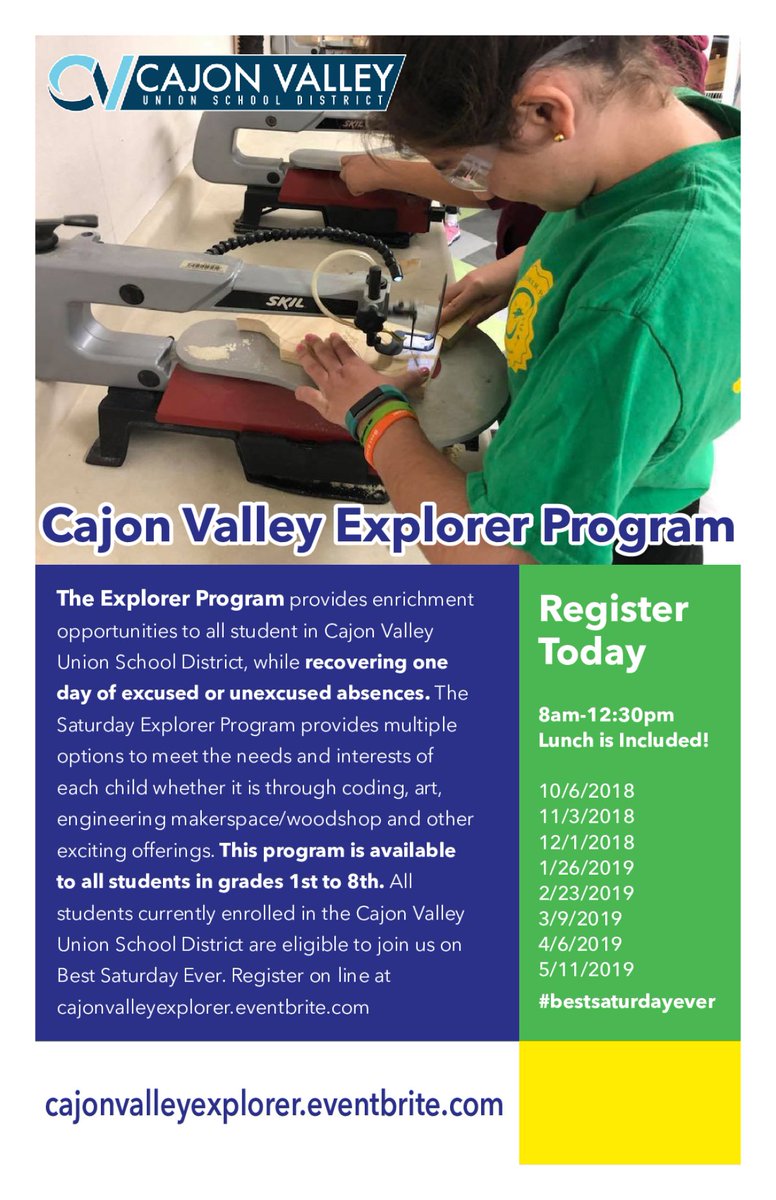 CV CAJON VALLEY
UNION SCHOOL DISTRICT

SKIL

SKIL

Cajon Valley Explorer Program

The Explorer Program provides enrichment opportunities to all student in Cajon Valley Union School District, while recovering one day of excused or unexcused absences. The Saturday Explorer Program provides multiple options to meet the needs and interests of each child whether it is through coding, art, engineering makerspace/woodshop and other exciting offerings. This program is available to all students in grades 1st to 8th. All students currently enrolled in the Cajon Valley Union School District are eligible to join us on Best Saturday Ever. Register on line at cajonvalleyexplorer.eventbrite.com

Register Today

8am-12:30pm
Lunch is Included!

10/6/2018
11/3/2018
12/1/2018
1/26/2019
2/23/2019
3/9/2019
4/6/2019
5/11/2019
#bestsaturdayever

cajonvalleyexplorer.eventbrite.com